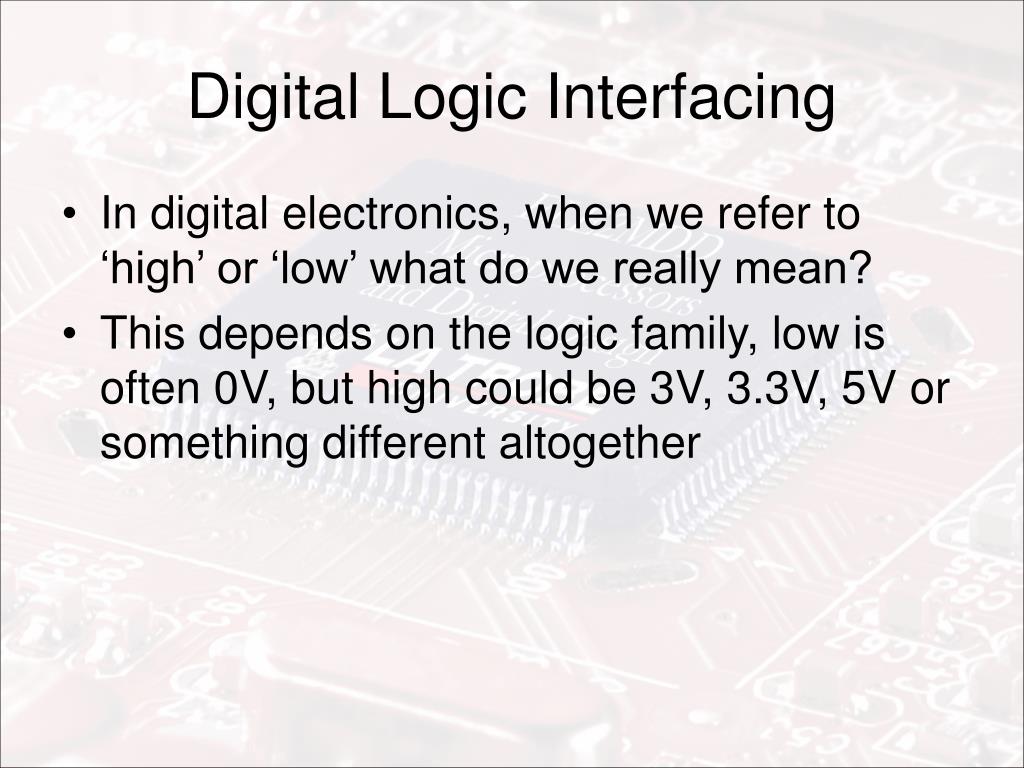 Digital Logic Interfacing

• In digital electronics, when we refer to ‘high’ or ‘low’ what do we really mean?
• This depends on the logic family, low is often 0V, but high could be 3V, 3.3V, 5V or something different altogether